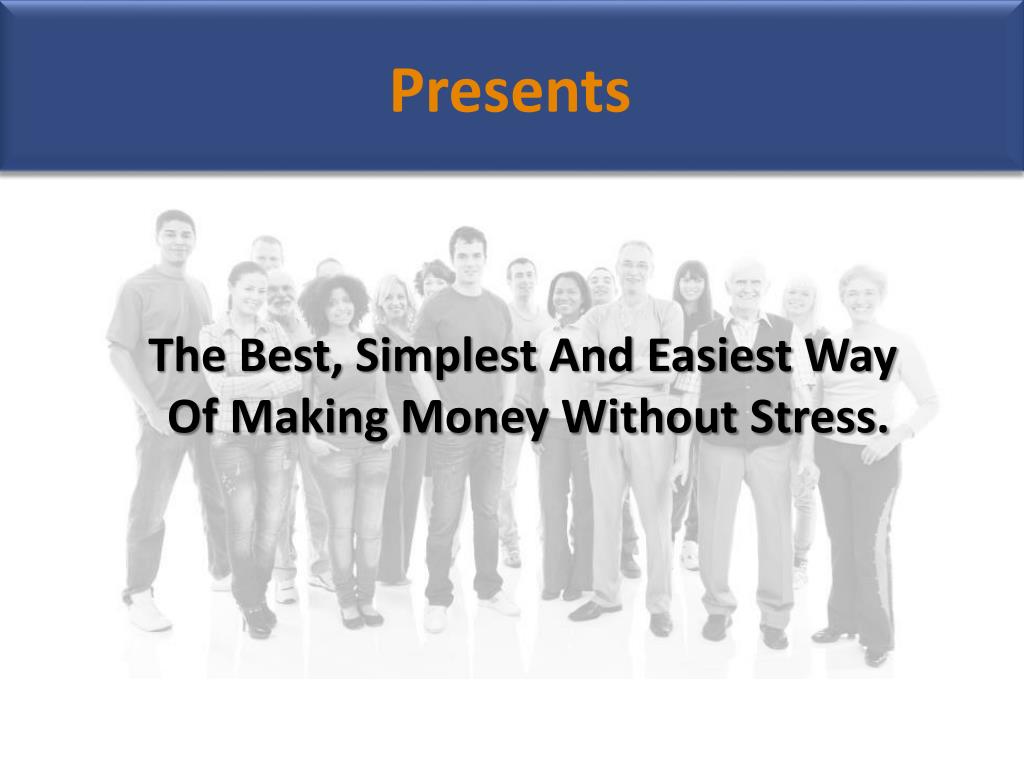 Presents

The Best, Simplest And Easiest Way Of Making Money Without Stress.